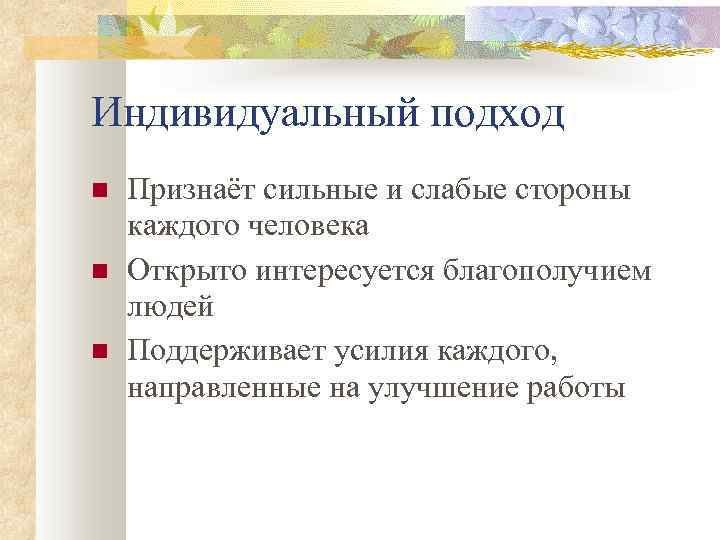 Индивидуальный подход

Признаёт сильные и слабые стороны каждого человека

Открыто интересуется благополучием людей

Поддерживает усилия каждого, направленные на улучшение работы